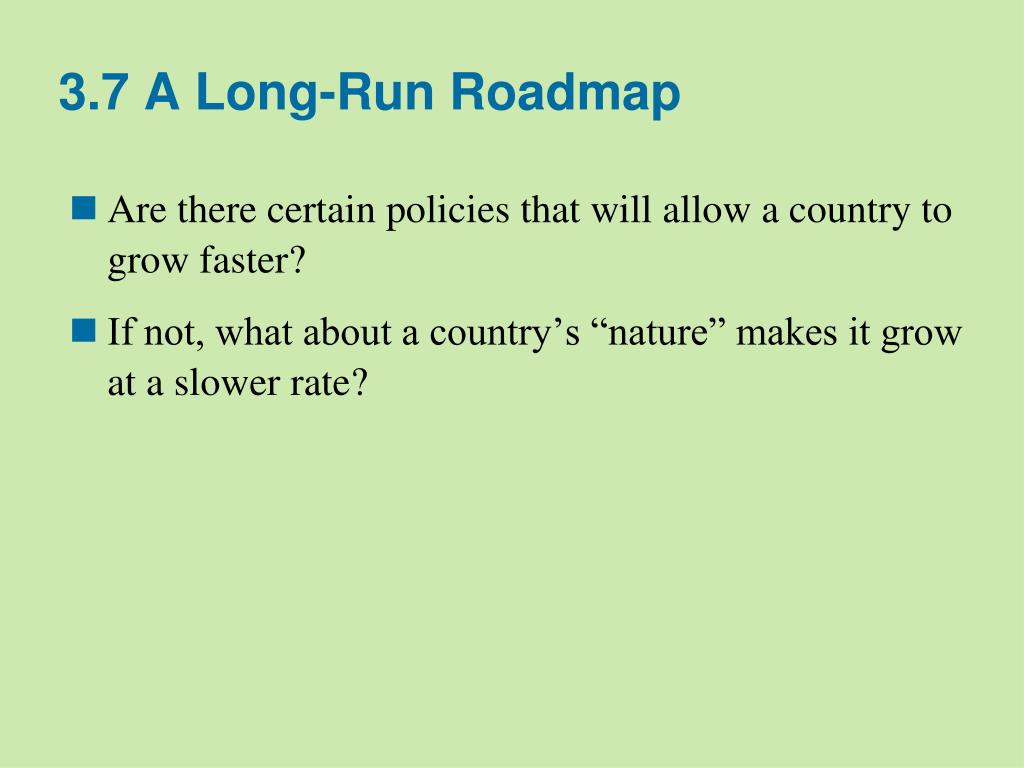 3.7 A Long-Run Roadmap

Are there certain policies that will allow a country to grow faster?

If not, what about a country’s “nature” makes it grow at a slower rate?